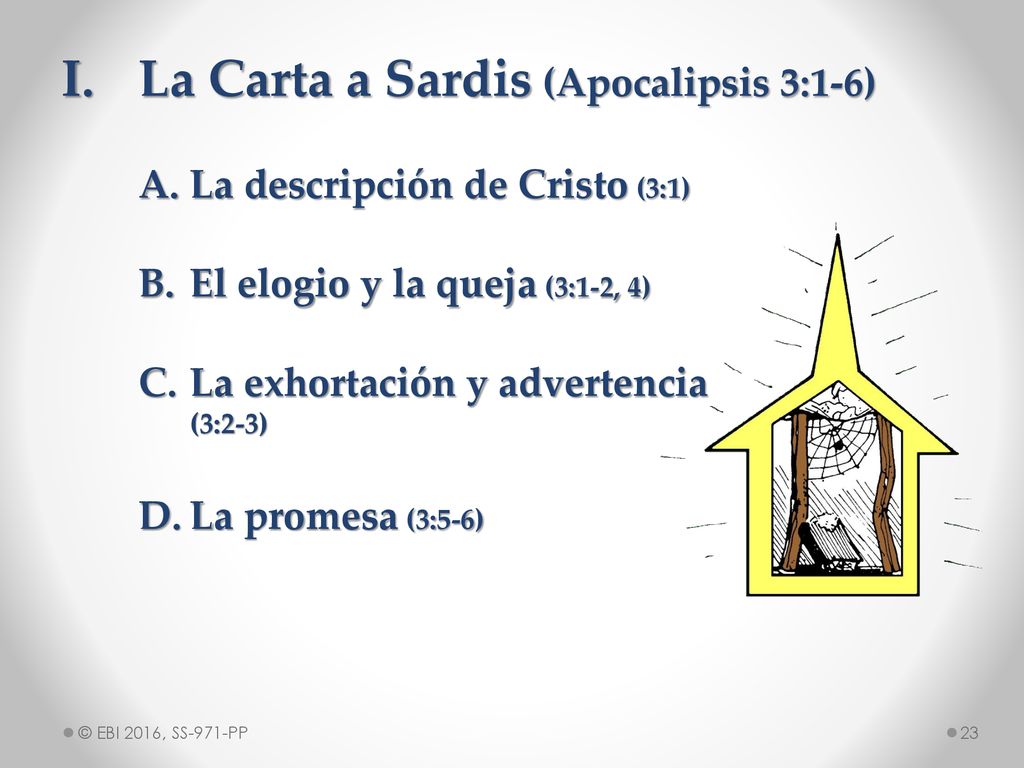 I. La Carta a Sardis (Apocalipsis 3:1-6)

A. La descripción de Cristo (3:1)

B. El elogio y la queja (3:1-2, 4)

C. La exhortación y advertencia (3:2-3)

D. La promesa (3:5-6)

© EBI 2016, SS-971-PP

23